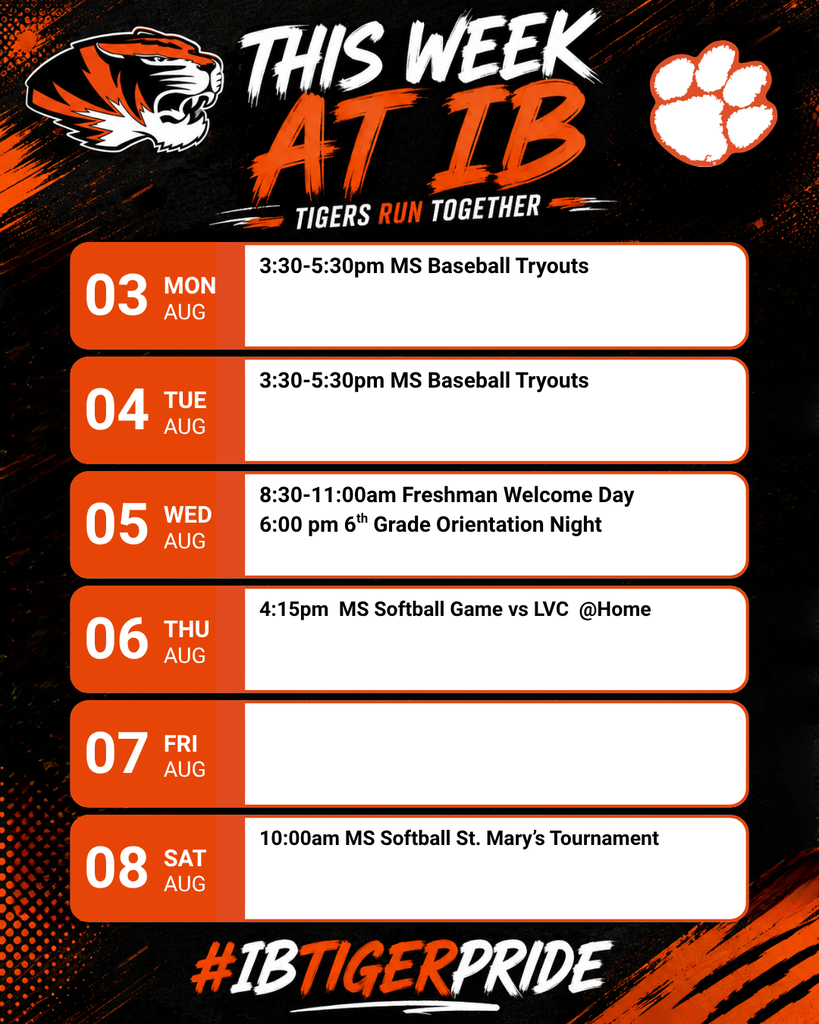 THIS WEEK AT IB

TIGERS RUN TOGETHER

03 MON AUG
3:30-5:30pm MS Baseball Tryouts

04 TUE AUG
3:30-5:30pm MS Baseball Tryouts

05 WED AUG
8:30-11:00am Freshman Welcome Day
6:00 pm 6$^{th}$ Grade Orientation Night

06 THU AUG
4:15pm MS Softball Game vs LVC @Home

07 FRI AUG

08 SAT AUG
10:00am MS Softball St. Mary's Tournament

#IBTIGERPRIDE